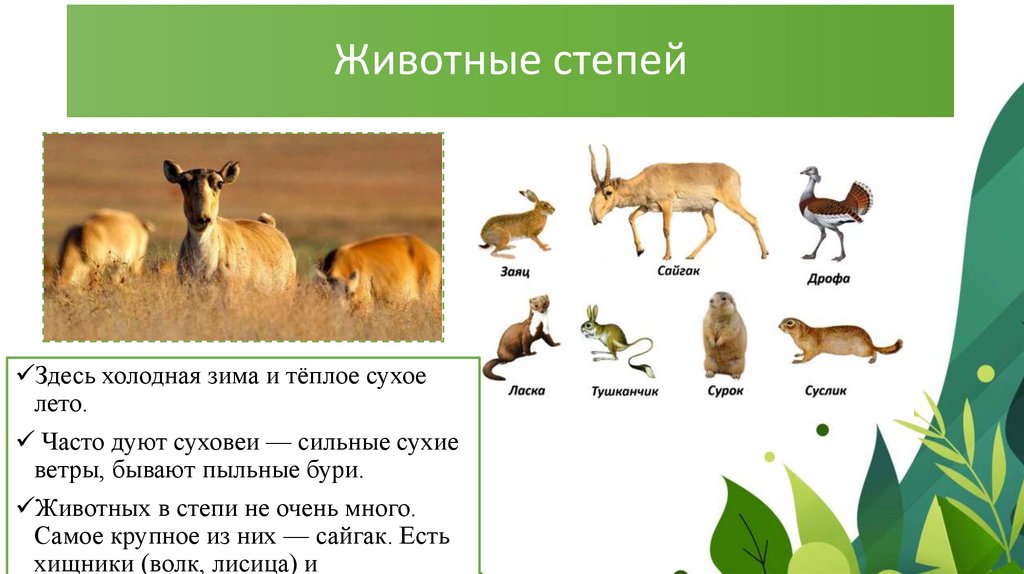 Животные степей

Заяц
Сайгак
Дрофа
Ласка
Тушканчик
Сурок
Суслик

✓Здесь холодная зима и тёплое сухое лето.

✓ Часто дуют суховеи — сильные сухие ветры, бывают пыльные бури.

✓Животных в степи не очень много. Самое крупное из них — сайгак. Есть хищники (волк, лисица) и